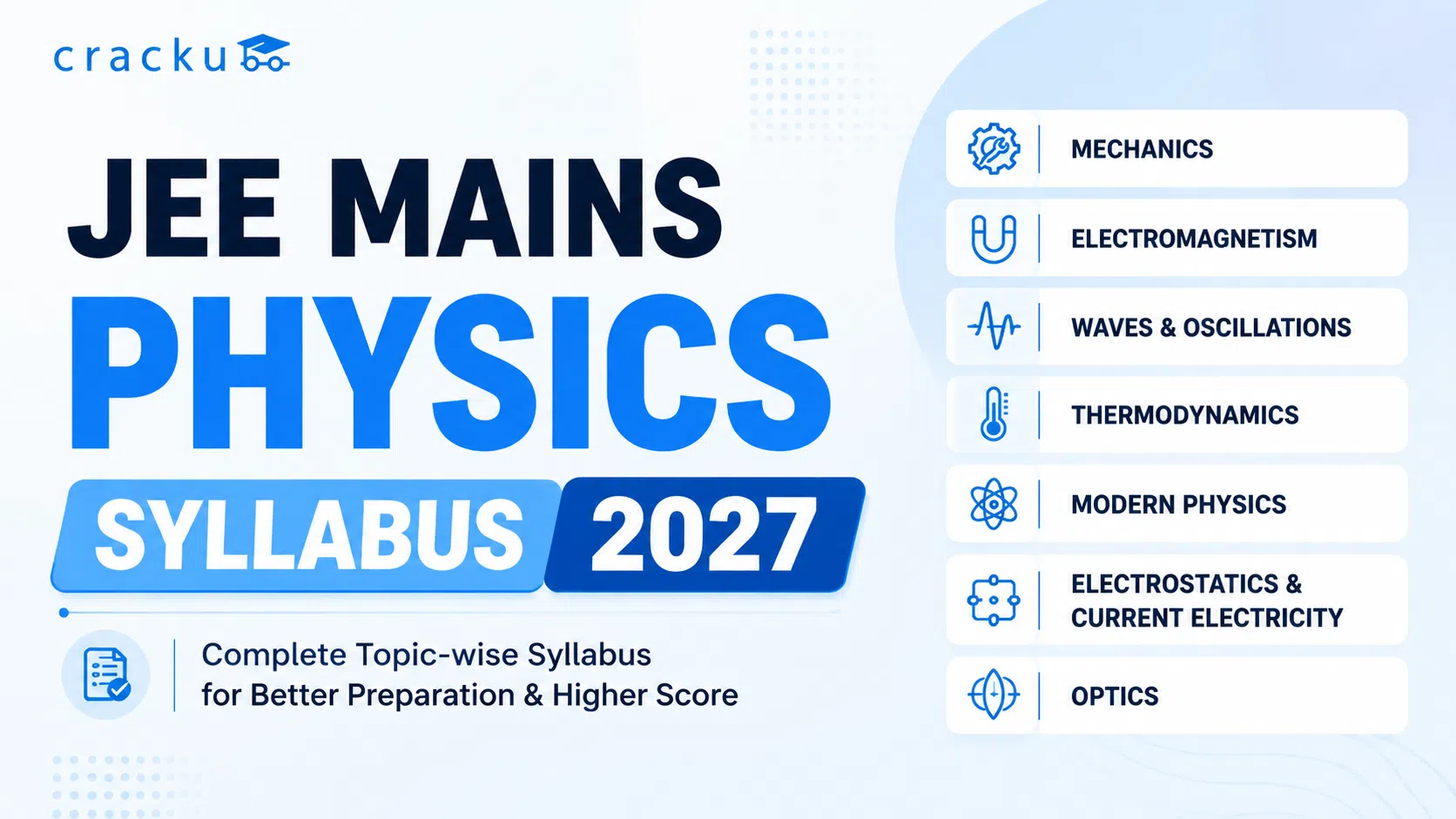 cracku

JEE MAINS
PHYSICS
SYLLABUS 2027

Complete Topic-wise Syllabus
for Better Preparation & Higher Score

MECHANICS

ELECTROMAGNETISM

WAVES & OSCILLATIONS

THERMODYNAMICS

MODERN PHYSICS

ELECTROSTATICS & CURRENT ELECTRICITY

OPTICS